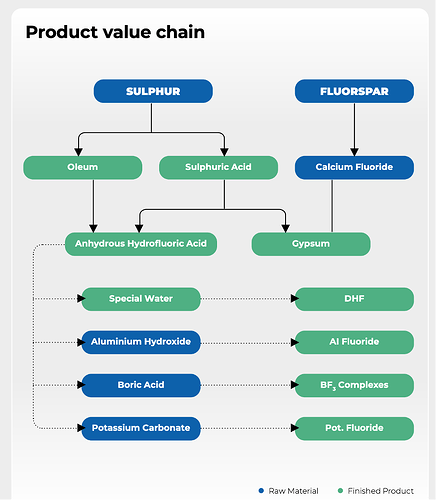 Product value chain

SULPHUR

FLUORSPAR

Oleum

Sulphuric Acid

Calcium Fluoride

Anhydrous Hydrofluoric Acid

Gypsum

Special Water

DHF

Aluminium Hydroxide

Al Fluoride

Boric Acid

$BF_3$ Complexes

Potassium Carbonate

Pot. Fluoride

Raw Material

Finished Product